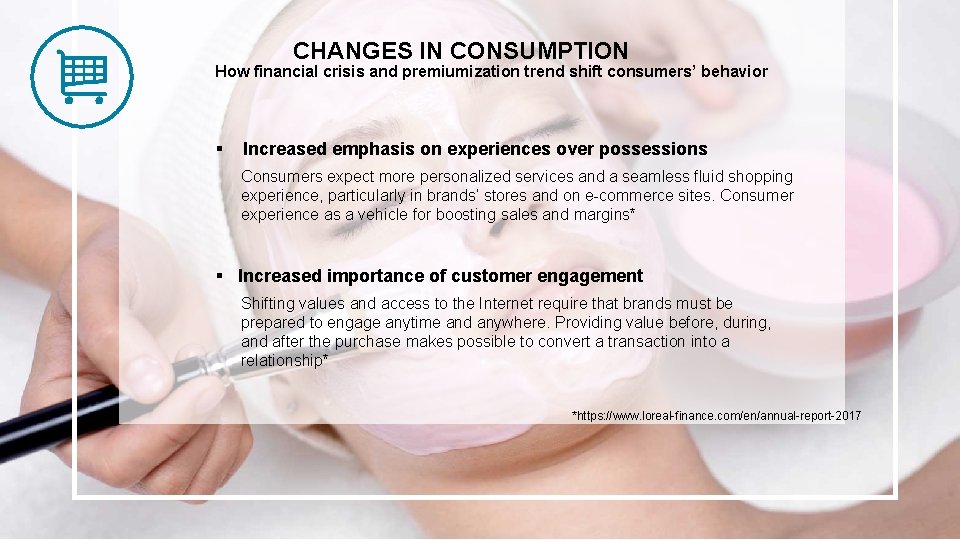 CHANGES IN CONSUMPTION
How financial crisis and premiumization trend shift consumers' behavior

▪ Increased emphasis on experiences over possessions

Consumers expect more personalized services and a seamless fluid shopping experience, particularly in brands' stores and on e-commerce sites. Consumer experience as a vehicle for boosting sales and margins*

▪ Increased importance of customer engagement

Shifting values and access to the Internet require that brands must be prepared to engage anytime and anywhere. Providing value before, during, and after the purchase makes possible to convert a transaction into a relationship*

*https://www.loreal-finance.com/en/annual-report-2017